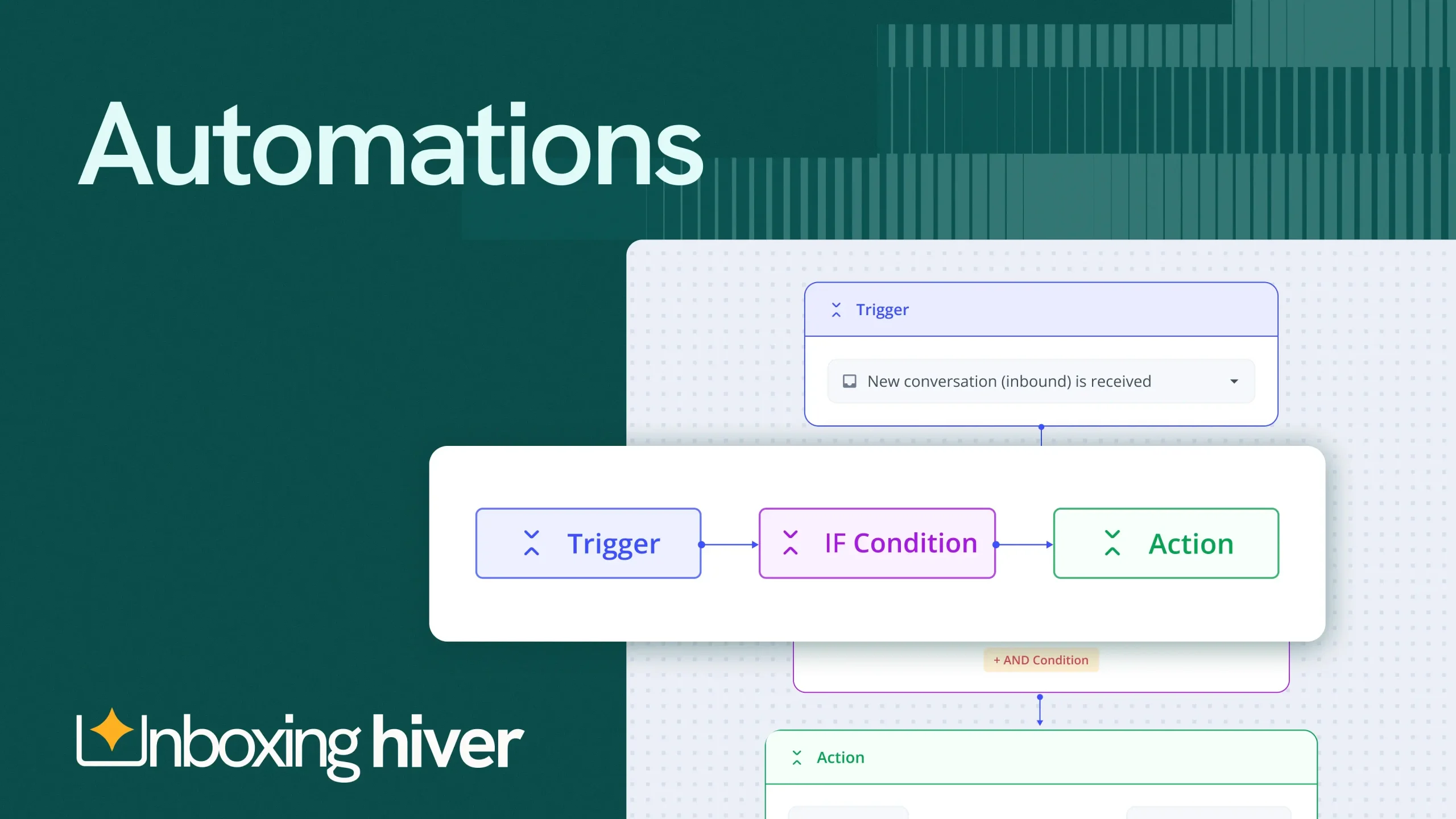 Automations

Trigger

New conversation (inbound) is received

Trigger

IF Condition

Action

+ AND Condition

Action

Unboxing hiver